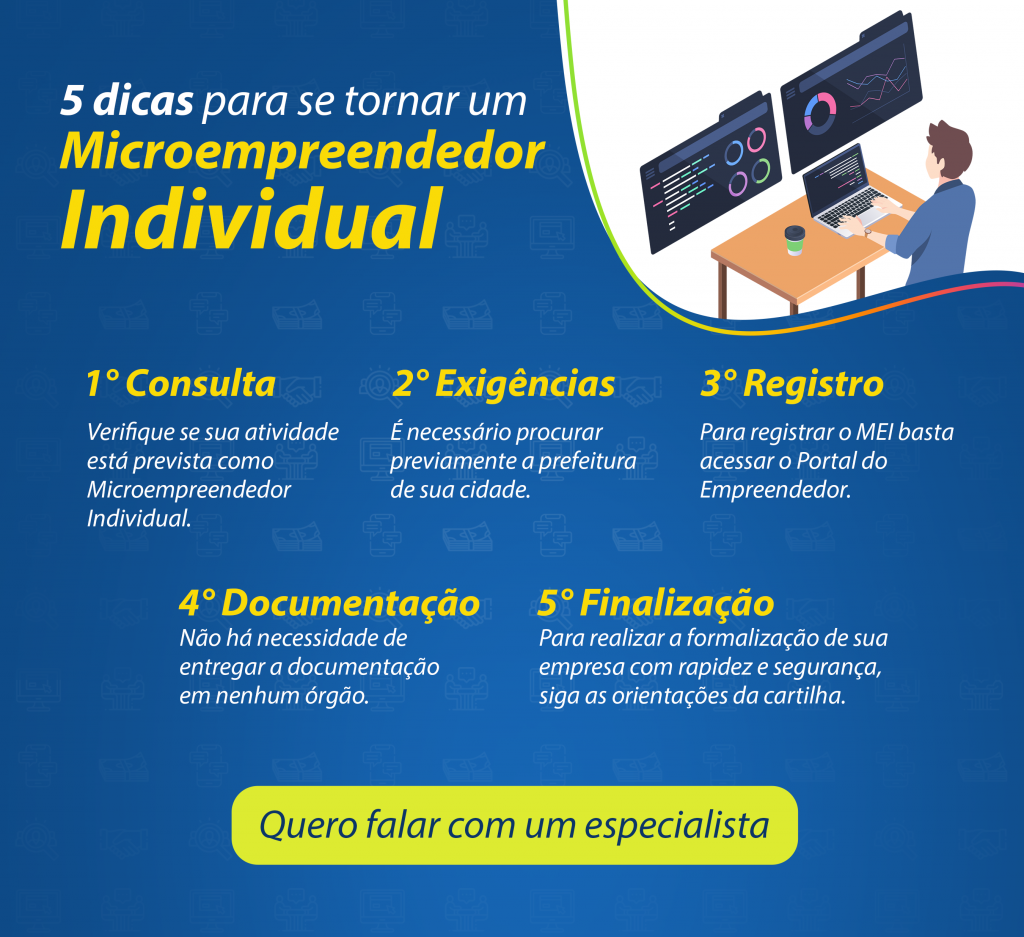 5 dicas para se tornar um Microempreendedor Individual

1° Consulta
Verifique se sua atividade está prevista como Microempreendedor Individual.

2° Exigências
É necessário procurar previamente a prefeitura de sua cidade.

3° Registro
Para registrar o MEI basta acessar o Portal do Empreendedor.

4° Documentação
Não há necessidade de entregar a documentação em nenhum órgão.

5° Finalização
Para realizar a formalização de sua empresa com rapidez e segurança, siga as orientações da cartilha.

Quero falar com um especialista